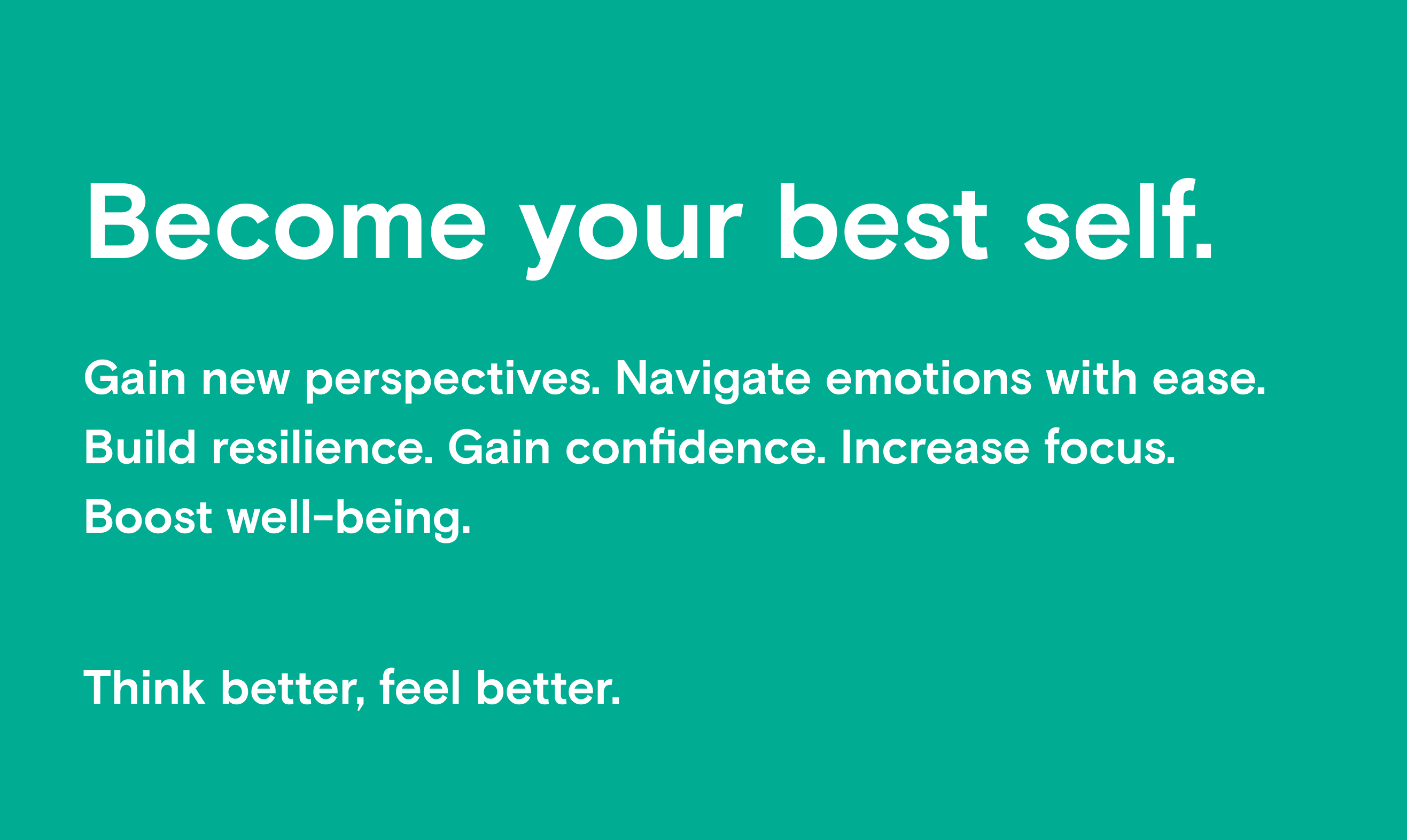 Become your best self.

Gain new perspectives. Navigate emotions with ease. Build resilience. Gain confidence. Increase focus. Boost well-being.

Think better, feel better.